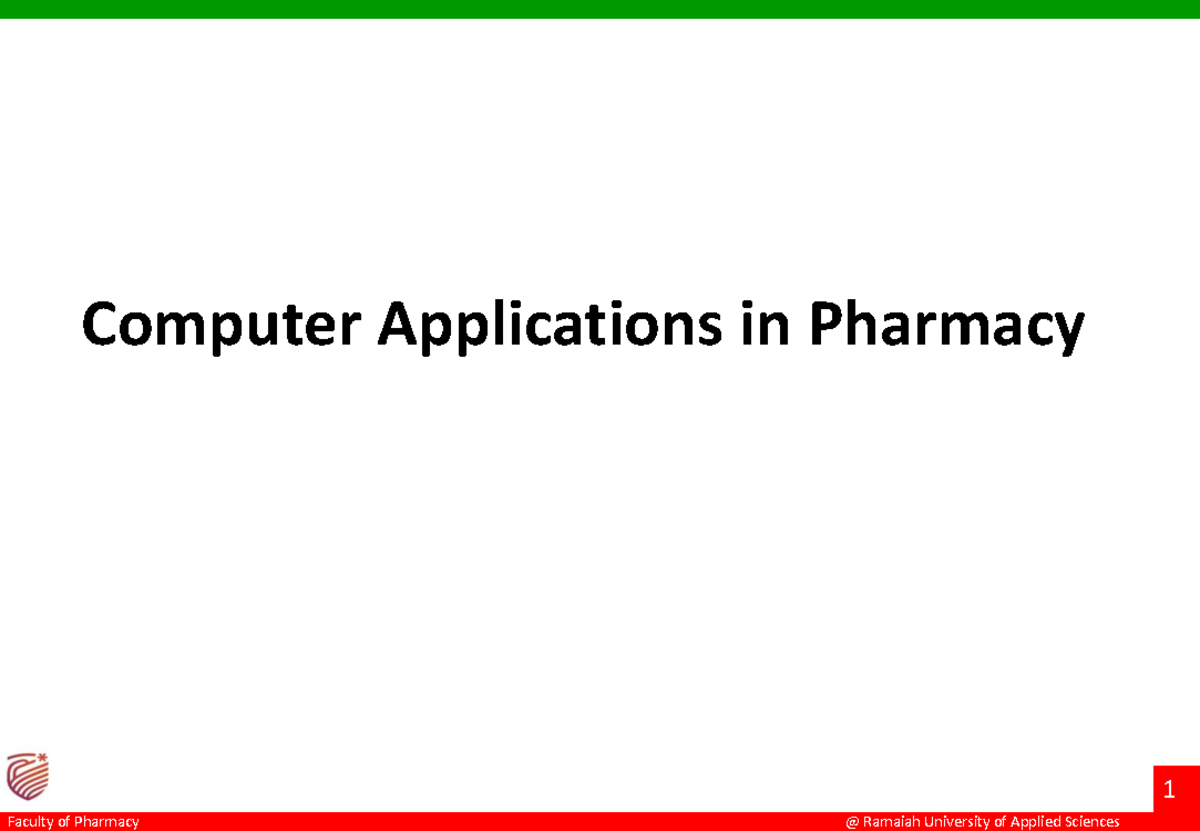 Computer Applications in Pharmacy

1

Faculty of Pharmacy

@ Ramaiah University of Applied Sciences